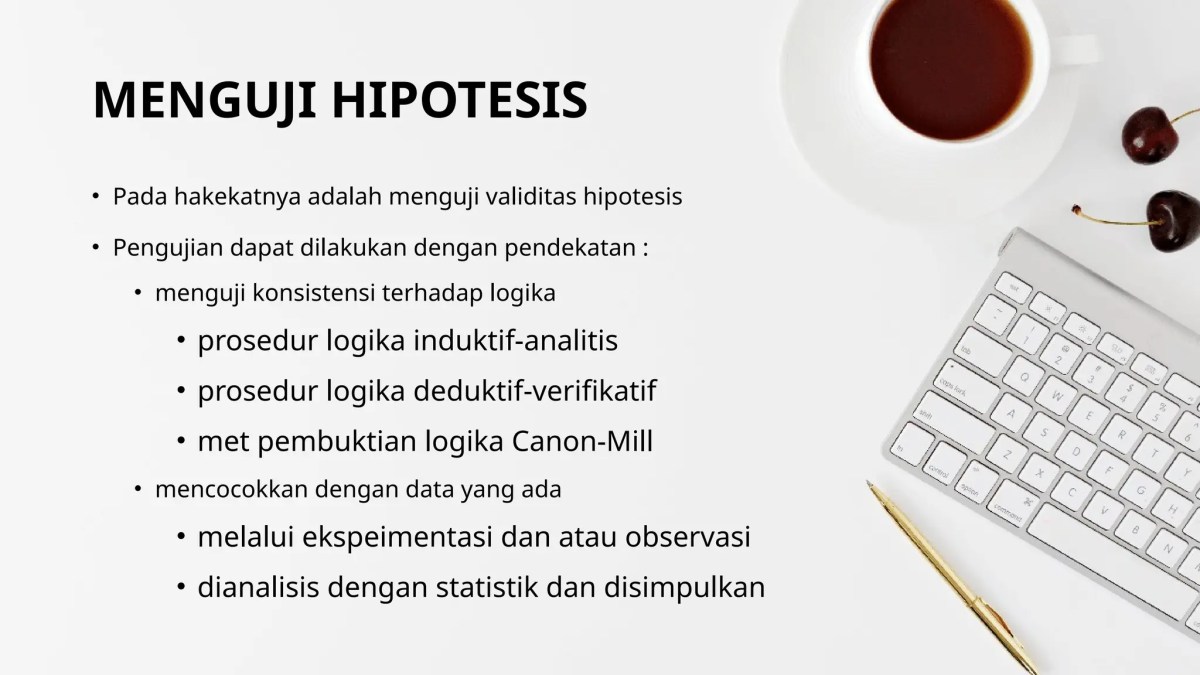 MENGUJI HIPOTESIS

• Pada hakekatnya adalah menguji validitas hipotesis
• Pengujian dapat dilakukan dengan pendekatan :
  • menguji konsistensi terhadap logika
    • prosedur logika induktif-analitis
    • prosedur logika deduktif-verifikatif
    • met pembuktian logika Canon-Mill
  • mencocokkan dengan data yang ada
    • melalui ekspeimentasi dan atau observasi
    • dianalisis dengan statistik dan disimpulkan